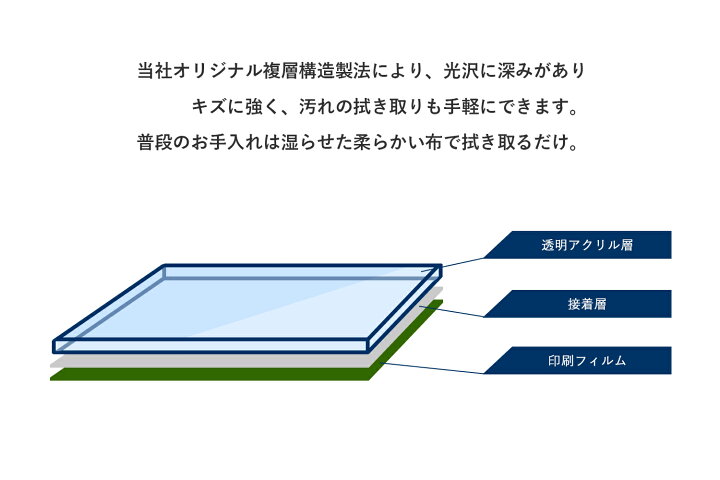 当社オリジナル複層構造製法により、光沢に深みがあり
キズに強く、汚れの拭き取りも手軽にできます。
普段のお手入れは湿らせた柔らかい布で拭き取るだけ。

透明アクリル層

接着層

印刷フィルム